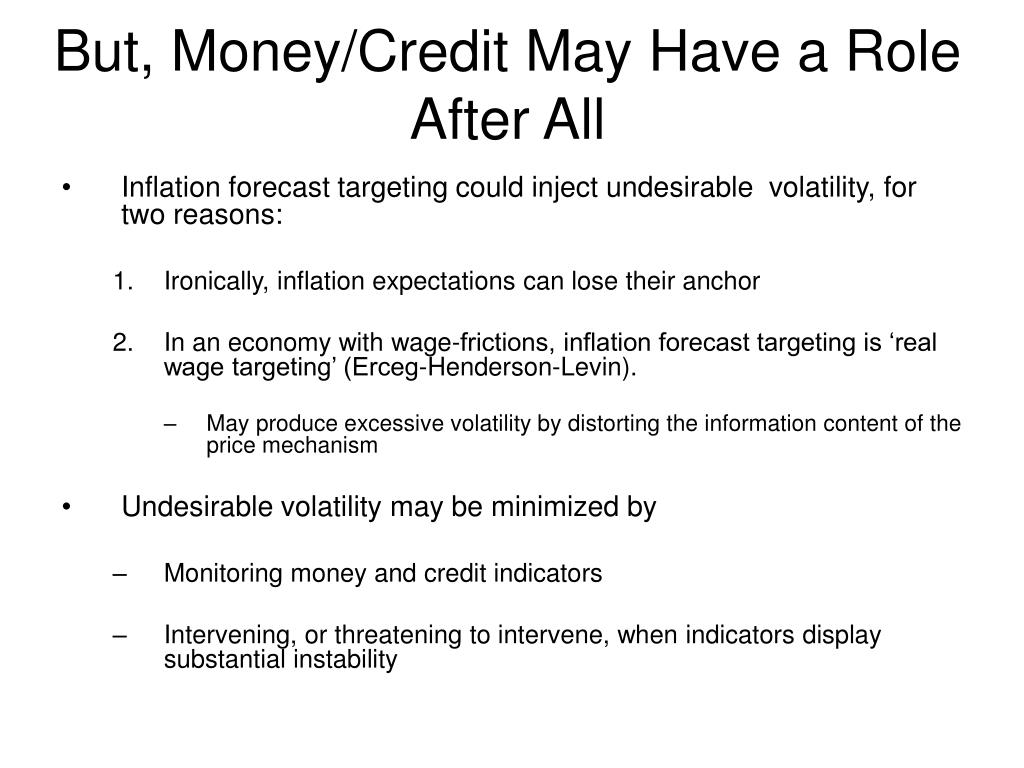 But, Money/Credit May Have a Role After All

• Inflation forecast targeting could inject undesirable volatility, for two reasons:

1. Ironically, inflation expectations can lose their anchor

2. In an economy with wage-frictions, inflation forecast targeting is ‘real wage targeting’ (Erceg-Henderson-Levin).

– May produce excessive volatility by distorting the information content of the price mechanism

• Undesirable volatility may be minimized by

– Monitoring money and credit indicators

– Intervening, or threatening to intervene, when indicators display substantial instability